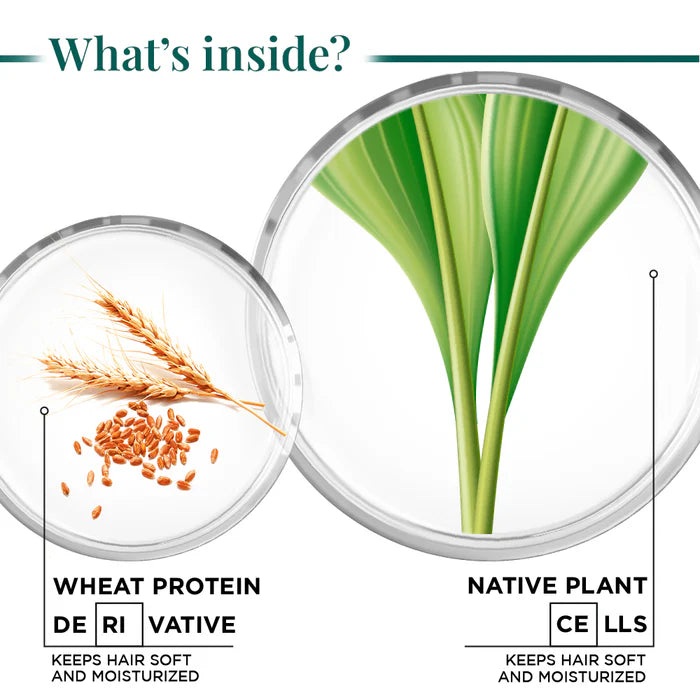 What's inside?

WHEAT PROTEIN
DE RI VATIVE

KEEPS HAIR SOFT AND MOISTURIZED

NATIVE PLANT
CE LLS

KEEPS HAIR SOFT AND MOISTURIZED